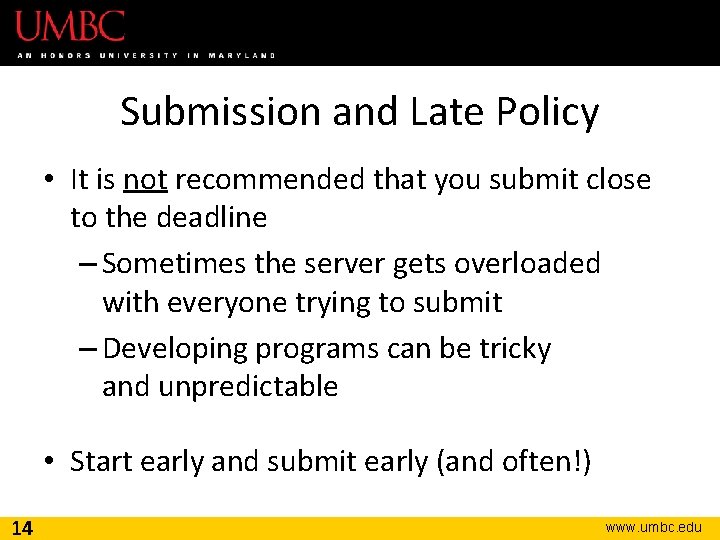 UMBC
AN HONORS UNIVERSITY IN MARYLAND

Submission and Late Policy

• It is not recommended that you submit close to the deadline
– Sometimes the server gets overloaded with everyone trying to submit
– Developing programs can be tricky and unpredictable

• Start early and submit early (and often!)

14
www.umbc.edu